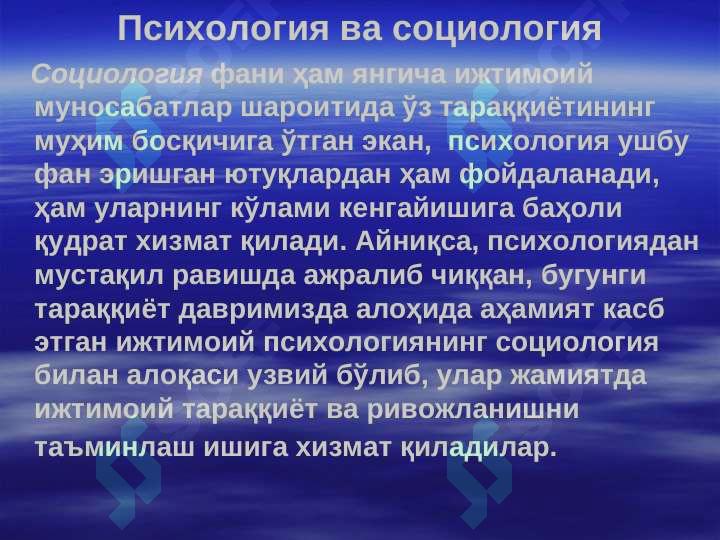 Психология ва социология

Социология фани ҳам янгича ижтимоий муносабатлар шароитида ўз тараққиётининг муҳим босқичига ўтган экан, психология ушбу фан эришган ютуқлардан ҳам фойдаланади, ҳам уларнинг кўлами кенгайишига баҳоли қудрат хизмат қилади. Айниқса, психологиядан мустақил равишда ажралиб чиққан, бугунги тараққиёт давримизда алоҳида аҳамият касб этган ижтимоий психологиянинг социология билан алоқаси узвий бўлиб, улар жамиятда ижтимоий тараққиёт ва ривожланишни таъминлаш ишига хизмат қиладилар.